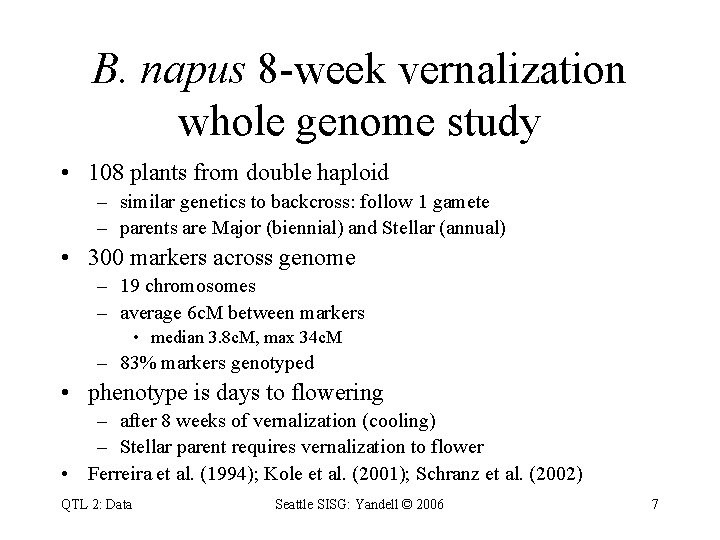 B. napus 8-week vernalization whole genome study

• 108 plants from double haploid
– similar genetics to backcross: follow 1 gamete
– parents are Major (biennial) and Stellar (annual)
• 300 markers across genome
– 19 chromosomes
– average 6cM between markers
• median 3.8cM, max 34cM
– 83% markers genotyped
• phenotype is days to flowering
– after 8 weeks of vernalization (cooling)
– Stellar parent requires vernalization to flower
• Ferreira et al. (1994); Kole et al. (2001); Schranz et al. (2002)

QTL 2: Data
Seattle SISG: Yandell © 2006
7